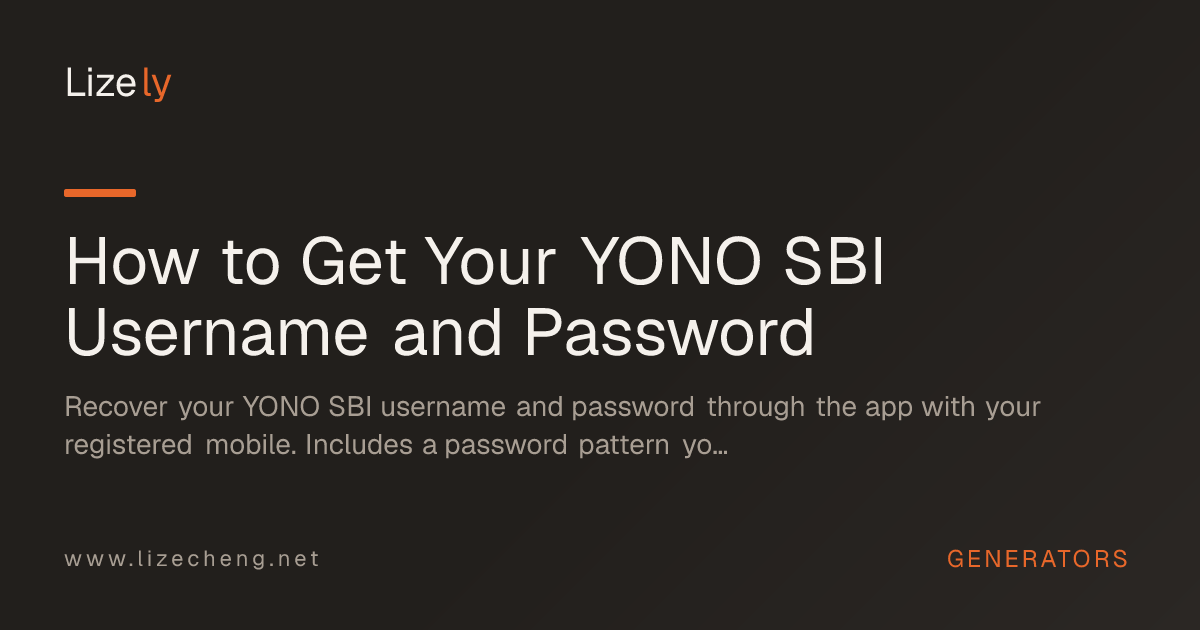 Lizely

How to Get Your YONO SBI Username and Password

Recover your YONO SBI username and password through the app with your registered mobile. Includes a password pattern yo...

www.lizecheng.net

GENERATORS